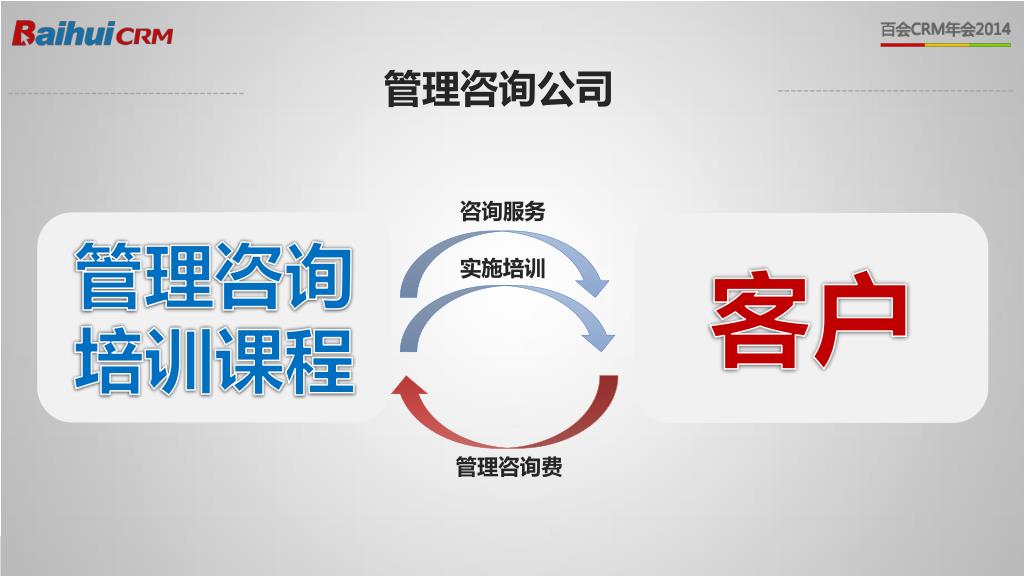 Baihui CRM

百会CRM年会2014

管理咨询公司

管理咨询
培训课程

咨询服务

实施培训

管理咨询费

客户